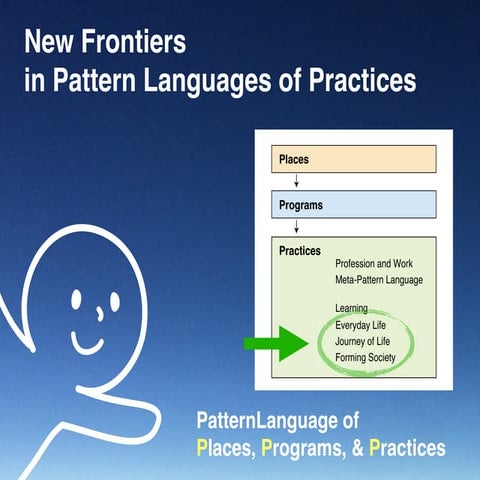 New Frontiers
in Pattern Languages of Practices

Places

Programs

Practices
Profession and Work
Meta-Pattern Language

Learning
Everyday Life
Journey of Life
Forming Society

PatternLanguage of
Places, Programs, & Practices